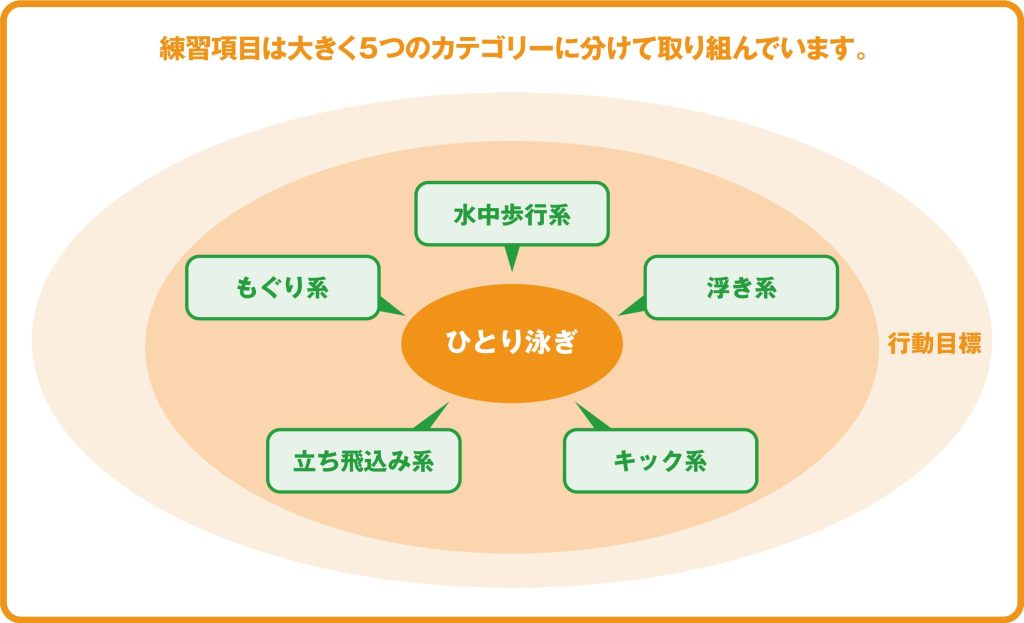 練習項目は大きく5つのカテゴリーに分けて取り組んでいます。

水中歩行系

もぐり系

浮き系

ひとり泳ぎ

行動目標

立ち飛込み系

キック系